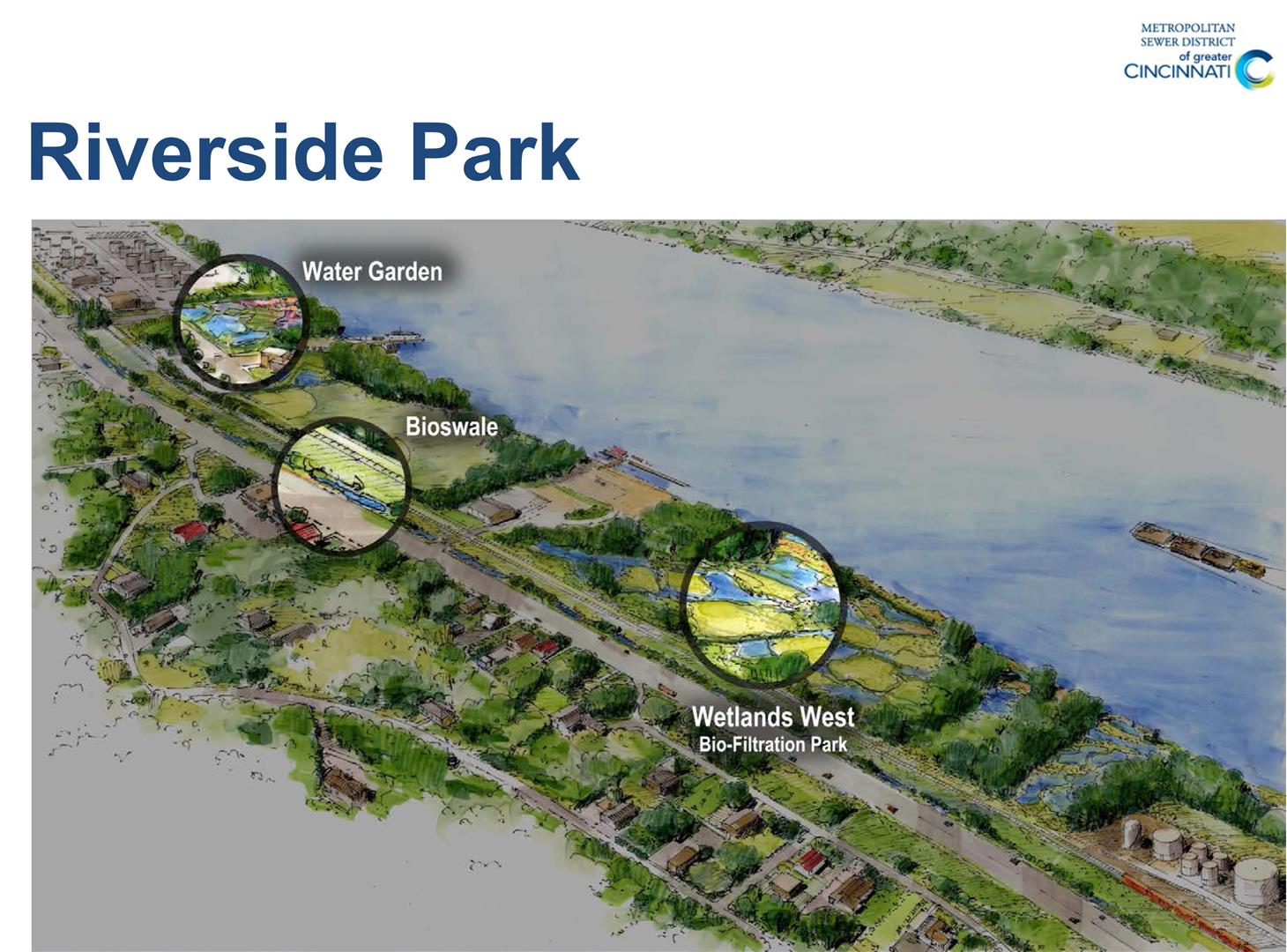 METROPOLITAN SEWER DISTRICT of greater CINCINNATI

Riverside Park

Water Garden

Bioswale

Wetlands West
Bio-Filtration Park